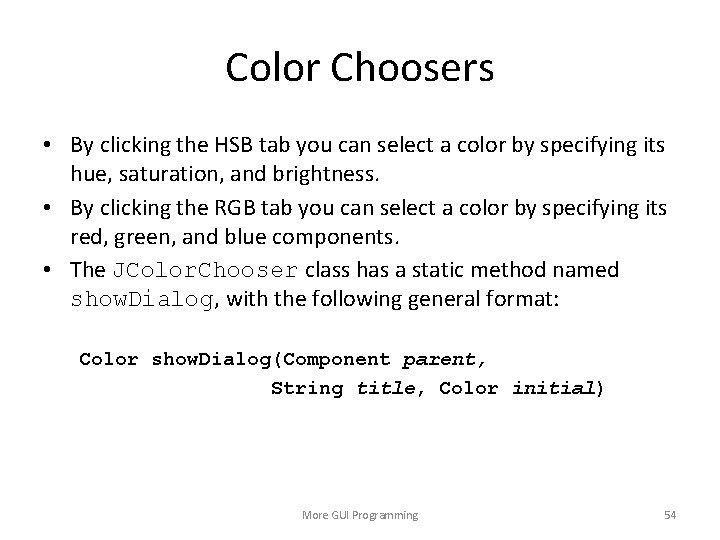 Color Choosers

• By clicking the HSB tab you can select a color by specifying its hue, saturation, and brightness.
• By clicking the RGB tab you can select a color by specifying its red, green, and blue components.
• The JColorChooser class has a static method named showDialog, with the following general format:

Color showDialog(Component parent,
String title, Color initial)

More GUI Programming

54